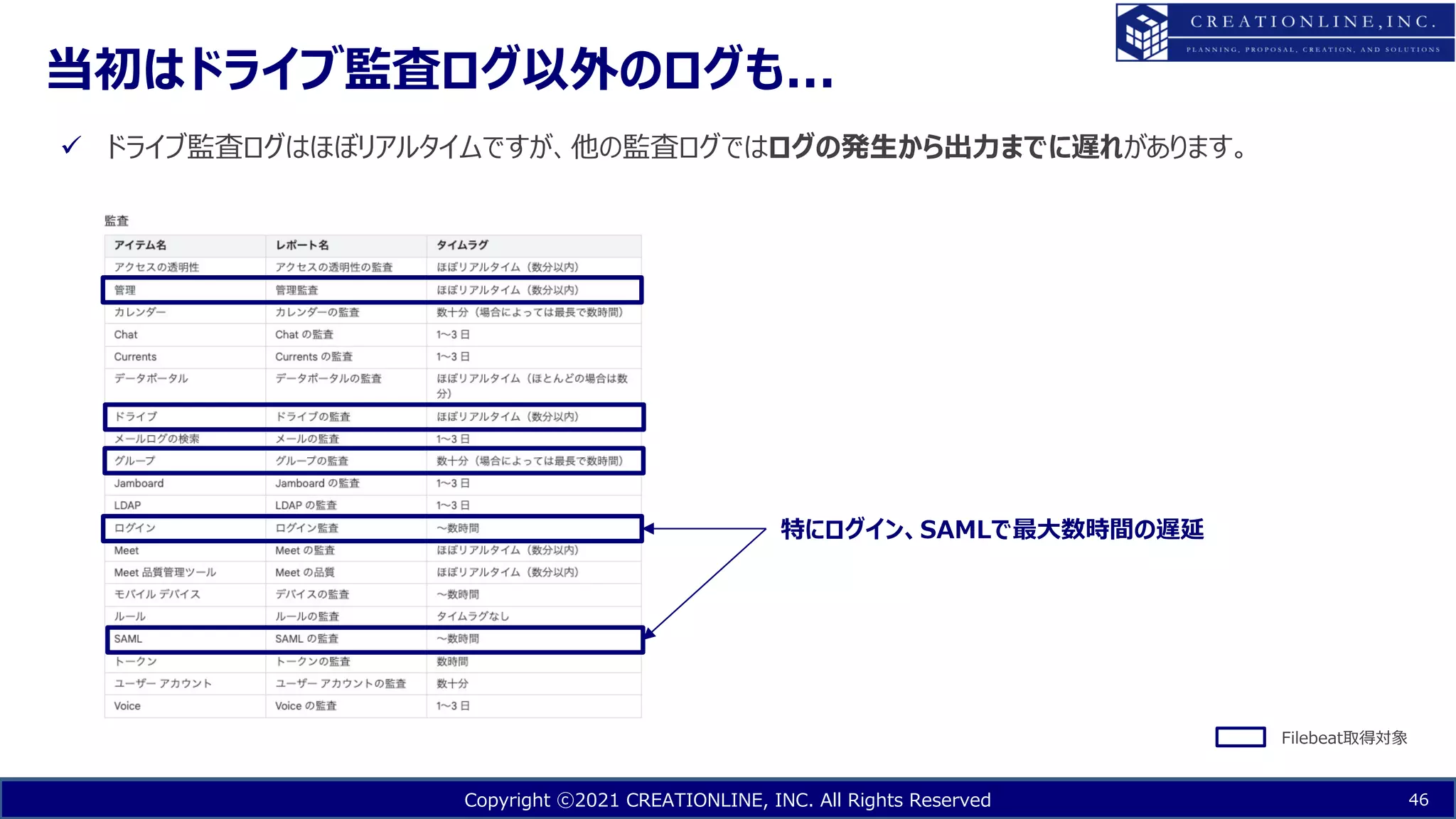 CREATIONLINE, INC.
PLANNING, PROPOSAL, CREATION, AND SOLUTIONS

当初はドライブ監査ログ以外のログも…

✓ ドライブ監査ログはほぼリアルタイムですが、他の監査ログではログの発生から出力までに遅れがあります。

監査

| アイテム名 | レポート名 | タイムラグ |
|---|---|---|
| アクセスの透明性 | アクセスの透明性の監査 | ほぼリアルタイム（数分以内） |
| 管理 | 管理監査 | ほぼリアルタイム（数分以内） |
| カレンダー | カレンダーの監査 | 数十分（場合によっては最長で数時間） |
| Chat | Chat の監査 | 1〜3 日 |
| Currents | Currents の監査 | 1〜3 日 |
| データポータル | データポータルの監査 | ほぼリアルタイム（ほとんどの場合は数分） |
| ドライブ | ドライブの監査 | ほぼリアルタイム（数分以内） |
| メールログの検索 | メールの監査 | 1〜3 日 |
| グループ | グループの監査 | 数十分（場合によっては最長で数時間） |
| Jamboard | Jamboard の監査 | 1〜3 日 |
| LDAP | LDAP の監査 | 1〜3 日 |
| ログイン | ログイン監査 | 〜数時間 |
| Meet | Meet の監査 | ほぼリアルタイム（数分以内） |
| Meet 品質管理ツール | Meet の品質 | ほぼリアルタイム（数分以内） |
| モバイル デバイス | デバイスの監査 | 〜数時間 |
| ルール | ルールの監査 | タイムラグなし |
| SAML | SAML の監査 | 〜数時間 |
| トークン | トークンの監査 | 数時間 |
| ユーザー アカウント | ユーザー アカウントの監査 | 数十分 |
| Voice | Voice の監査 | 1〜3 日 |

特にログイン、SAMLで最大数時間の遅延

Filebeat取得対象

Copyright ©2021 CREATIONLINE, INC. All Rights Reserved
46